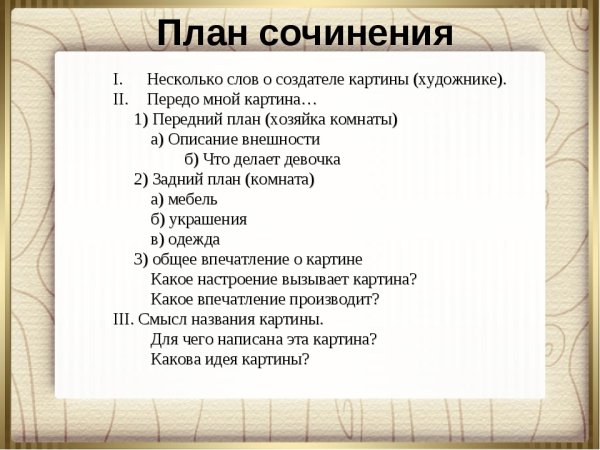 План сочинения

I. Несколько слов о создателе картины (художнике).
II. Передо мной картина…
1) Передний план (хозяйка комнаты)
а) Описание внешности
б) Что делает девочка
2) Задний план (комната)
а) мебель
б) украшения
в) одежда
3) общее впечатление о картине
Какое настроение вызывает картина?
Какое впечатление производит?
III. Смысл названия картины.
Для чего написана эта картина?
Какова идея картины?